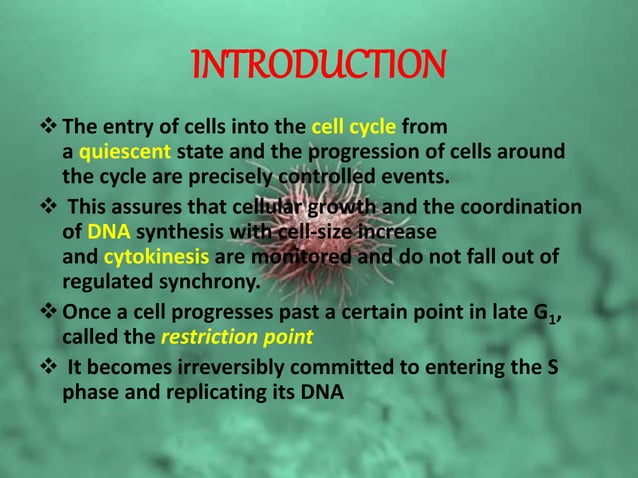 INTRODUCTION

❖ The entry of cells into the cell cycle from a quiescent state and the progression of cells around the cycle are precisely controlled events.

❖ This assures that cellular growth and the coordination of DNA synthesis with cell-size increase and cytokinesis are monitored and do not fall out of regulated synchrony.

❖ Once a cell progresses past a certain point in late $G_1$, called the restriction point

❖ It becomes irreversibly committed to entering the S phase and replicating its DNA